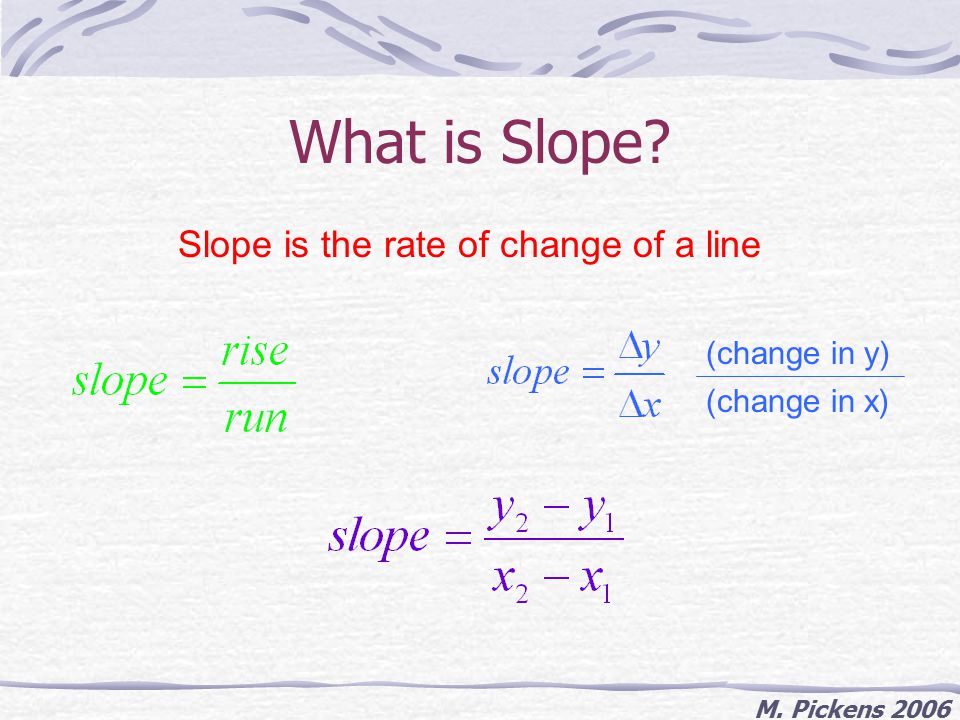 What is Slope?

Slope is the rate of change of a line

$slope = \frac{rise}{run}$

$slope = \frac{\Delta y}{\Delta x}$ $\frac{\text{(change in y)}}{\text{(change in x)}}$

$slope = \frac{y_2 - y_1}{x_2 - x_1}$

M. Pickens 2006